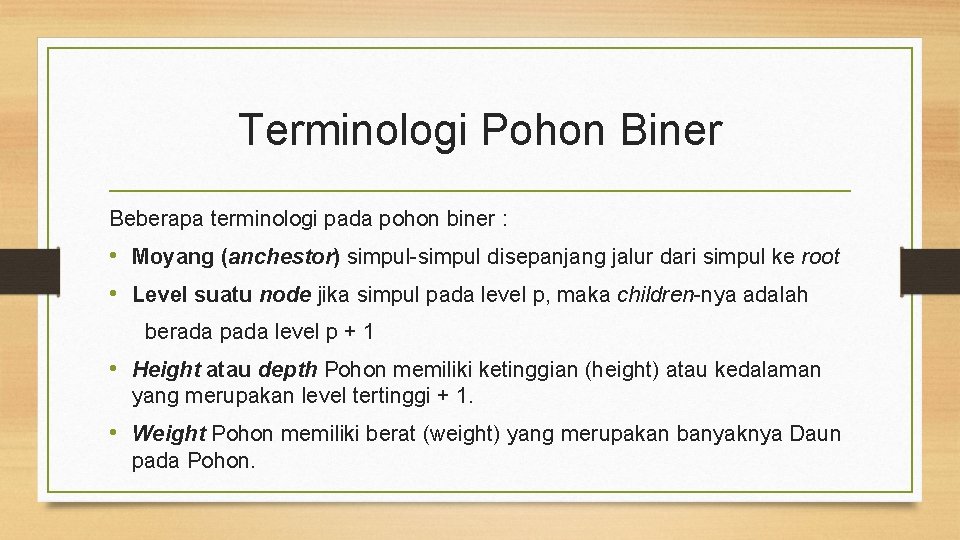 Terminologi Pohon Biner

Beberapa terminologi pada pohon biner :

• Moyang (anchestor) simpul-simpul disepanjang jalur dari simpul ke root

• Level suatu node jika simpul pada level p, maka children-nya adalah berada pada level p + 1

• Height atau depth Pohon memiliki ketinggian (height) atau kedalaman yang merupakan level tertinggi + 1.

• Weight Pohon memiliki berat (weight) yang merupakan banyaknya Daun pada Pohon.